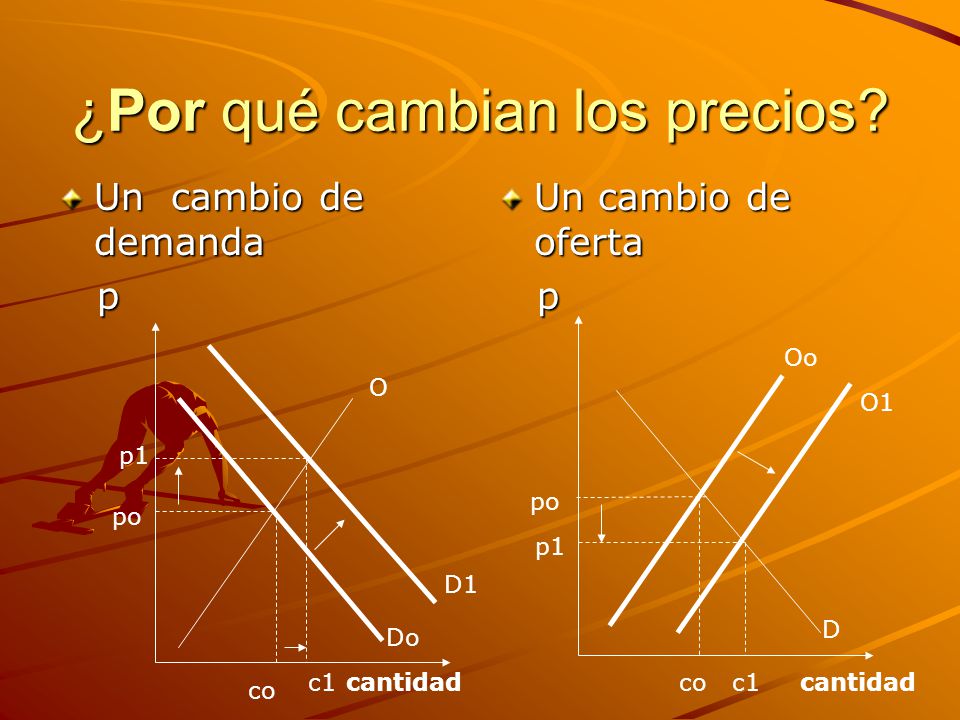 ¿Por qué cambian los precios?

Un cambio de demanda

p

O

p1

po

D1

Do

co

c1 cantidad

Un cambio de oferta

p

Oo

O1

po

p1

D

co c1 cantidad